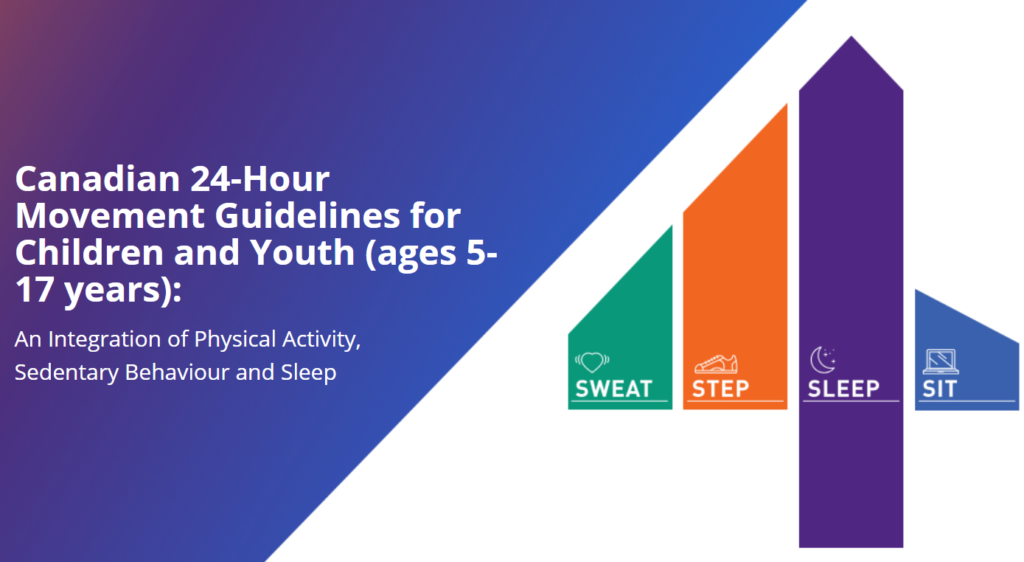 Canadian 24-Hour Movement Guidelines for Children and Youth (ages 5-17 years):

An Integration of Physical Activity, Sedentary Behaviour and Sleep

SWEAT

STEP

SLEEP

SIT